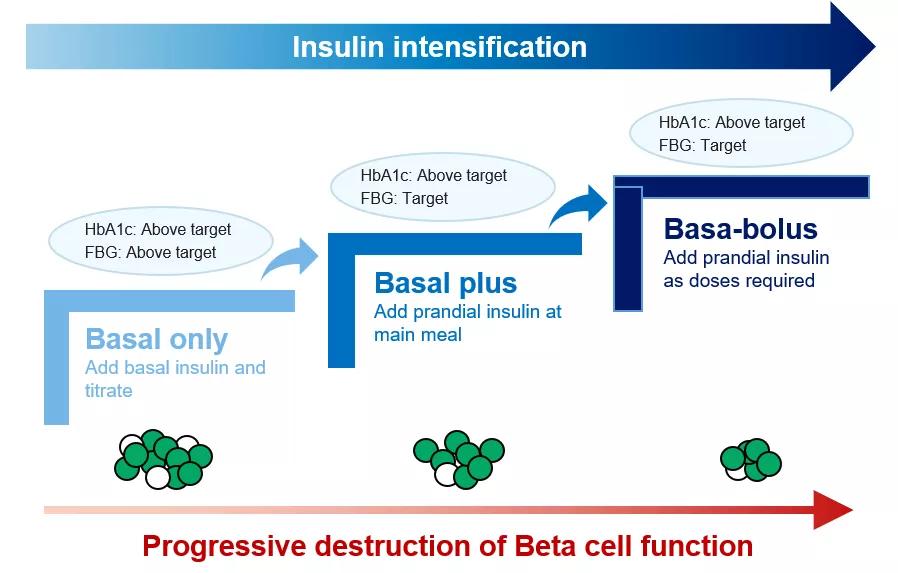 Insulin intensification

HbA1c: Above target
FBG: Above target

Basal only
Add basal insulin and titrate

HbA1c: Above target
FBG: Target

Basal plus
Add prandial insulin at main meal

HbA1c: Above target
FBG: Target

Basa-bolus
Add prandial insulin as doses required

Progressive destruction of Beta cell function